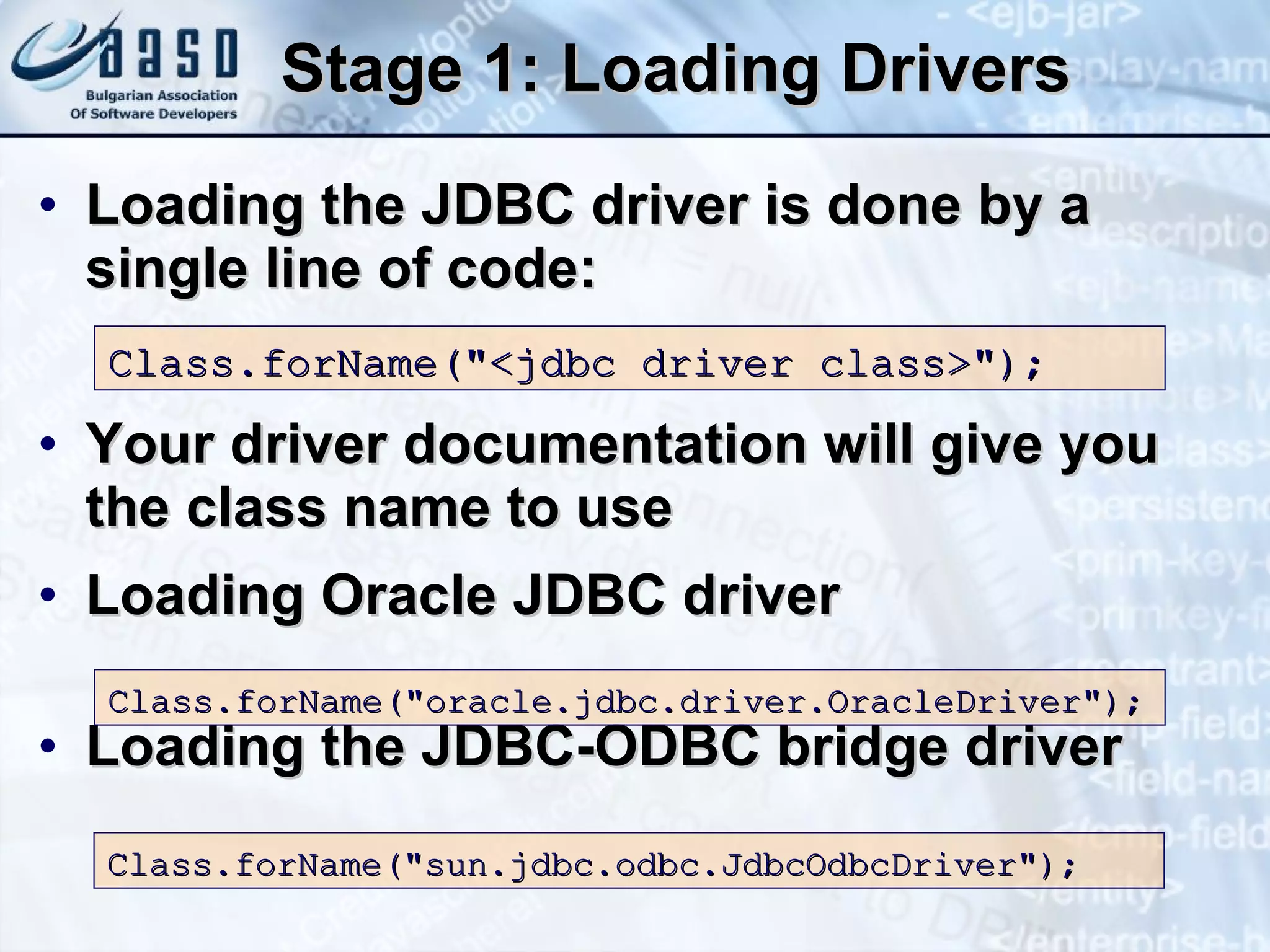 BASD
Bulgarian Association
Of Software Developers

Stage 1: Loading Drivers

• Loading the JDBC driver is done by a single line of code:

Class.forName("<jdbc driver class>");

• Your driver documentation will give you the class name to use

• Loading Oracle JDBC driver

Class.forName("oracle.jdbc.driver.OracleDriver");

• Loading the JDBC-ODBC bridge driver

Class.forName("sun.jdbc.odbc.JdbcOdbcDriver");